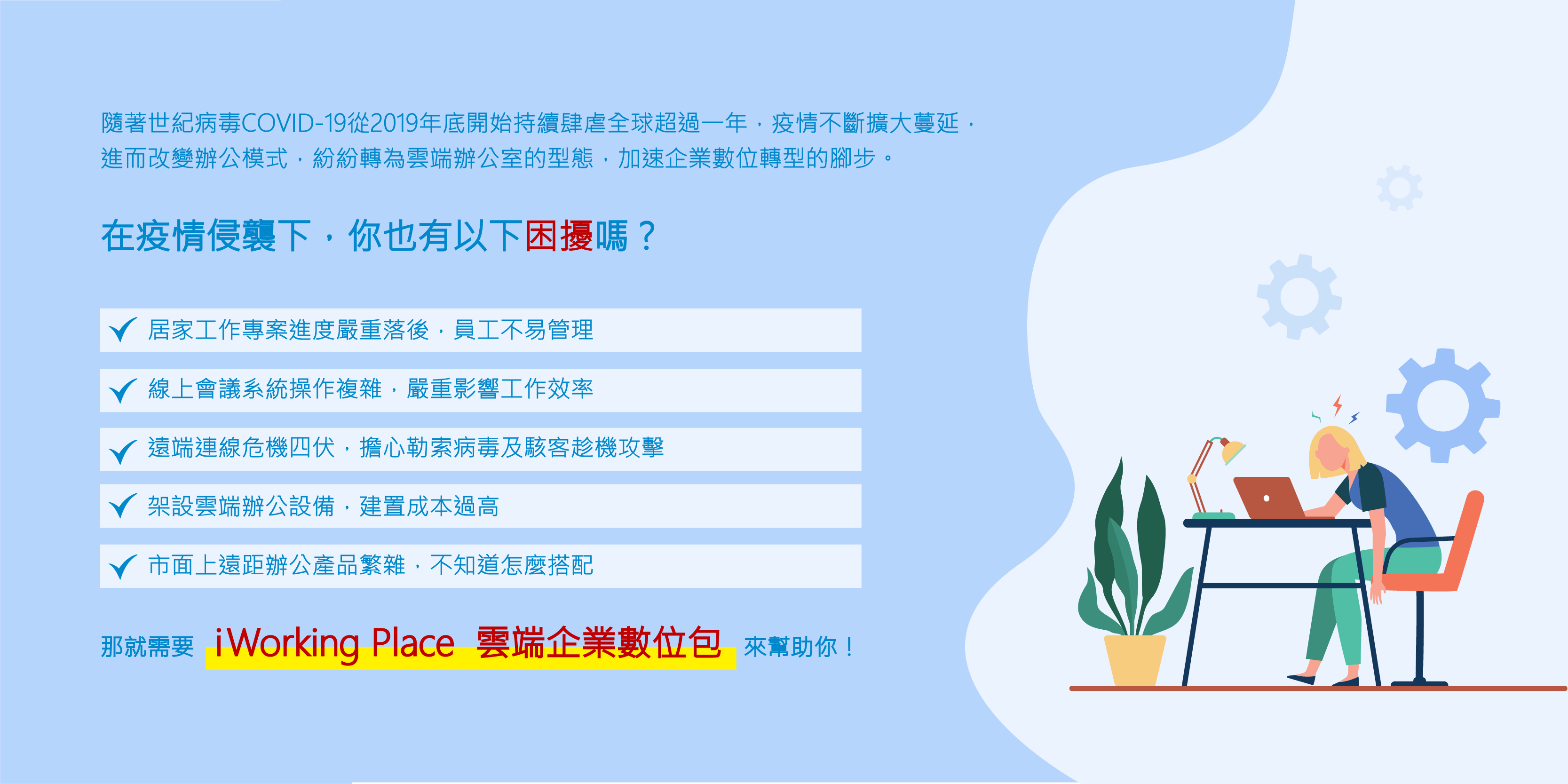 隨著世紀病毒COVID-19從2019年底開始持續肆虐全球超過一年，疫情不斷擴大蔓延，進而改變辦公模式，紛紛轉為雲端辦公室的型態，加速企業數位轉型的腳步。

在疫情侵襲下，你也有以下困擾嗎？

居家工作專案進度嚴重落後，員工不易管理

線上會議系統操作複雜，嚴重影響工作效率

遠端連線危機四伏，擔心勒索病毒及駭客趁機攻擊

架設雲端辦公設備，建置成本過高

市面上遠距辦公產品繁雜，不知道怎麼搭配

那就需要 iWorking Place 雲端企業數位包 來幫助你！